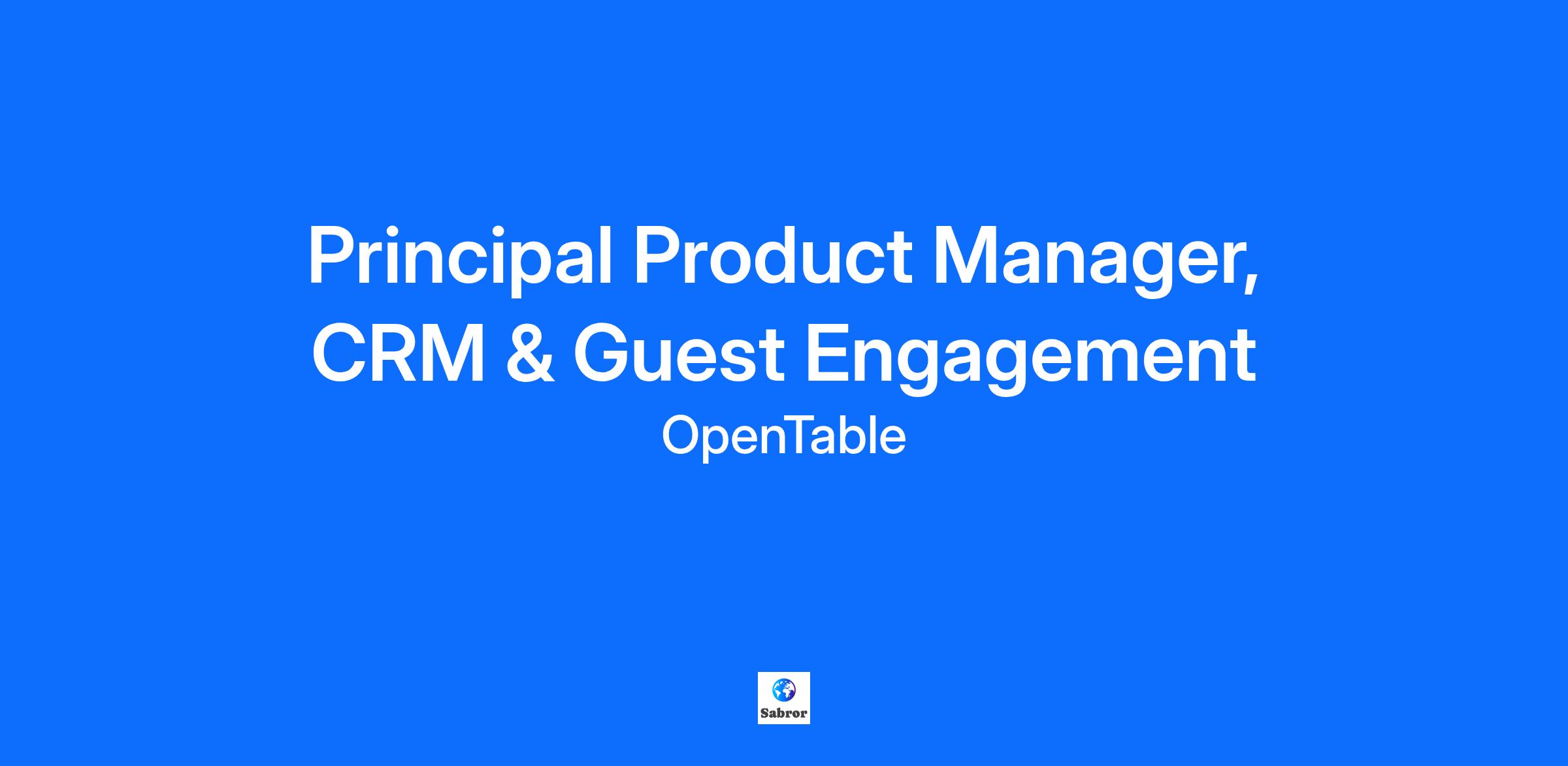 Principal Product Manager, CRM & Guest Engagement

OpenTable

Sabror